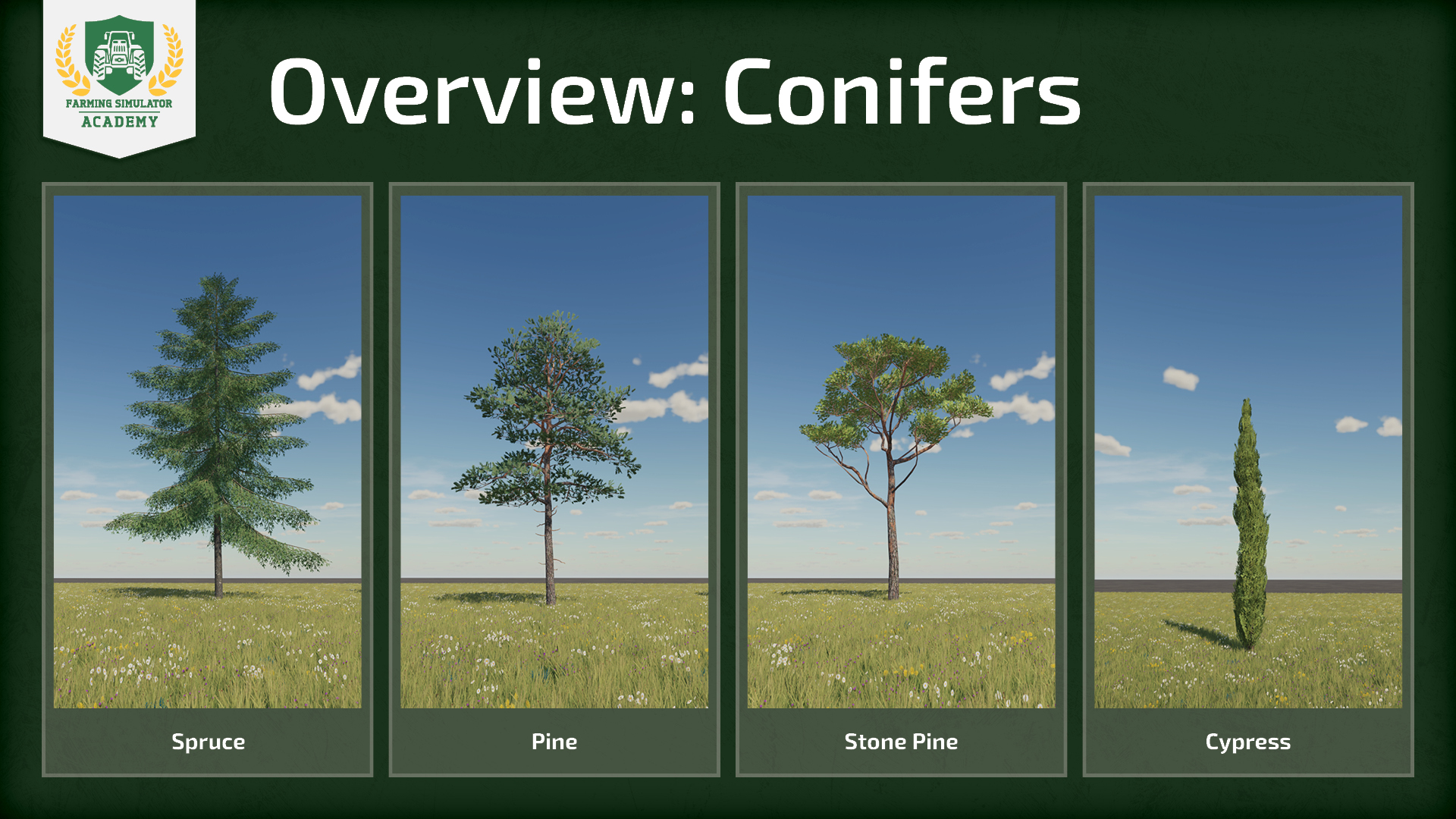 FARMING SIMULATOR
ACADEMY

Overview: Conifers

Spruce

Pine

Stone Pine

Cypress